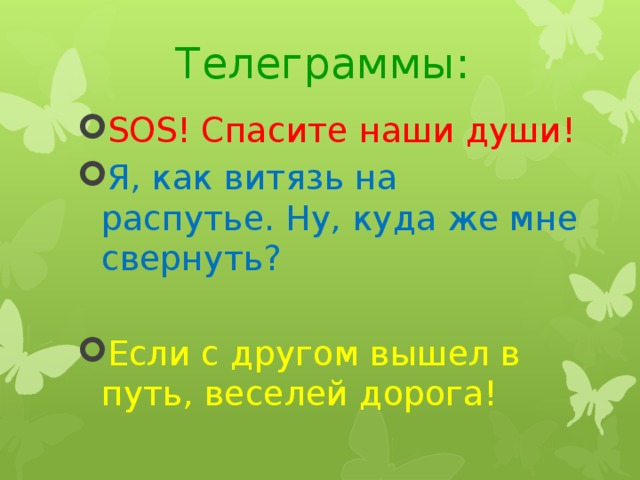 Телеграммы:

SOS! Спасите наши души!

Я, как витязь на распутье. Ну, куда же мне свернуть?

Если с другом вышел в путь, веселей дорога!